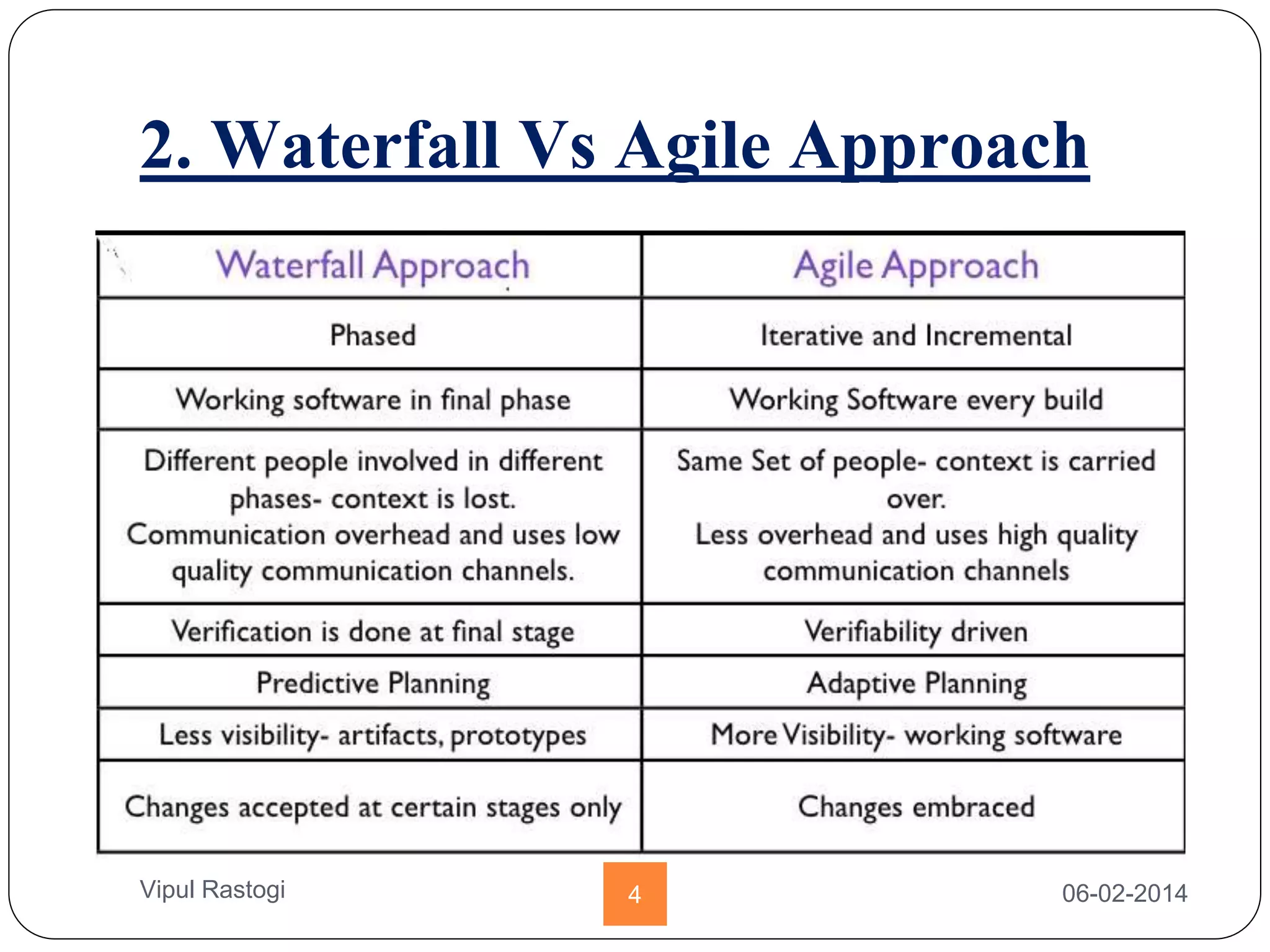 2. Waterfall Vs Agile Approach

| Waterfall Approach | Agile Approach |
|---|---|
| Phased | Iterative and Incremental |
| Working software in final phase | Working Software every build |
| Different people involved in different phases- context is lost. Communication overhead and uses low quality communication channels. | Same Set of people- context is carried over. Less overhead and uses high quality communication channels |
| Verification is done at final stage | Verifiability driven |
| Predictive Planning | Adaptive Planning |
| Less visibility- artifacts, prototypes | More Visibility- working software |
| Changes accepted at certain stages only | Changes embraced |

Vipul Rastogi

4

06-02-2014